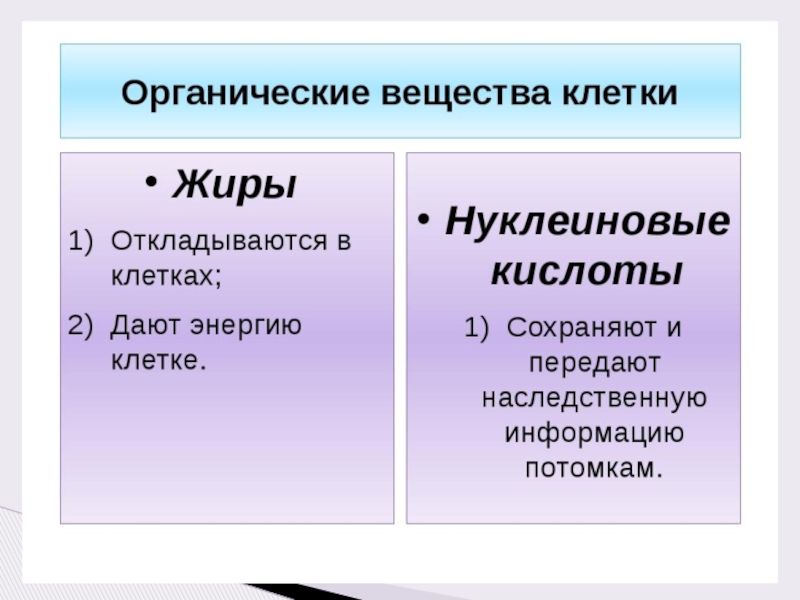 Органические вещества клетки

• Жиры

1) Откладываются в клетках;

2) Дают энергию клетке.

• Нуклеиновые кислоты

1) Сохраняют и передают наследственную информацию потомкам.